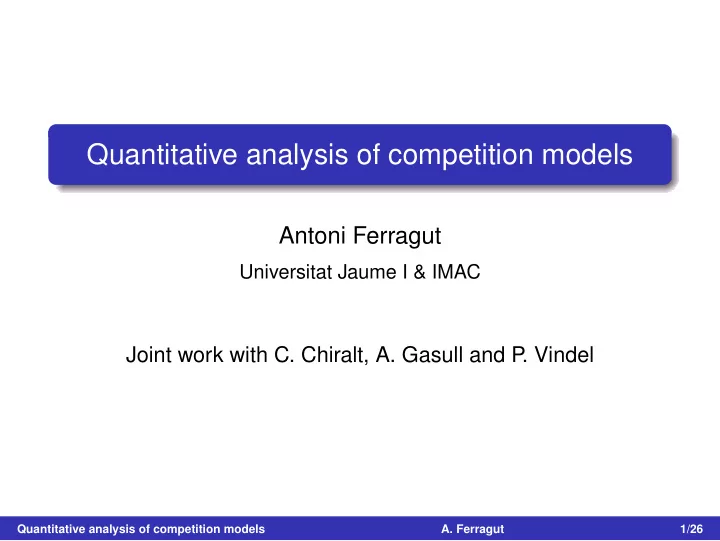 Quantitative analysis of competition models

Antoni Ferragut
Universitat Jaume I & IMAC

Joint work with C. Chiralt, A. Gasull and P. Vindel

Quantitative analysis of competition models A. Ferragut 1/26